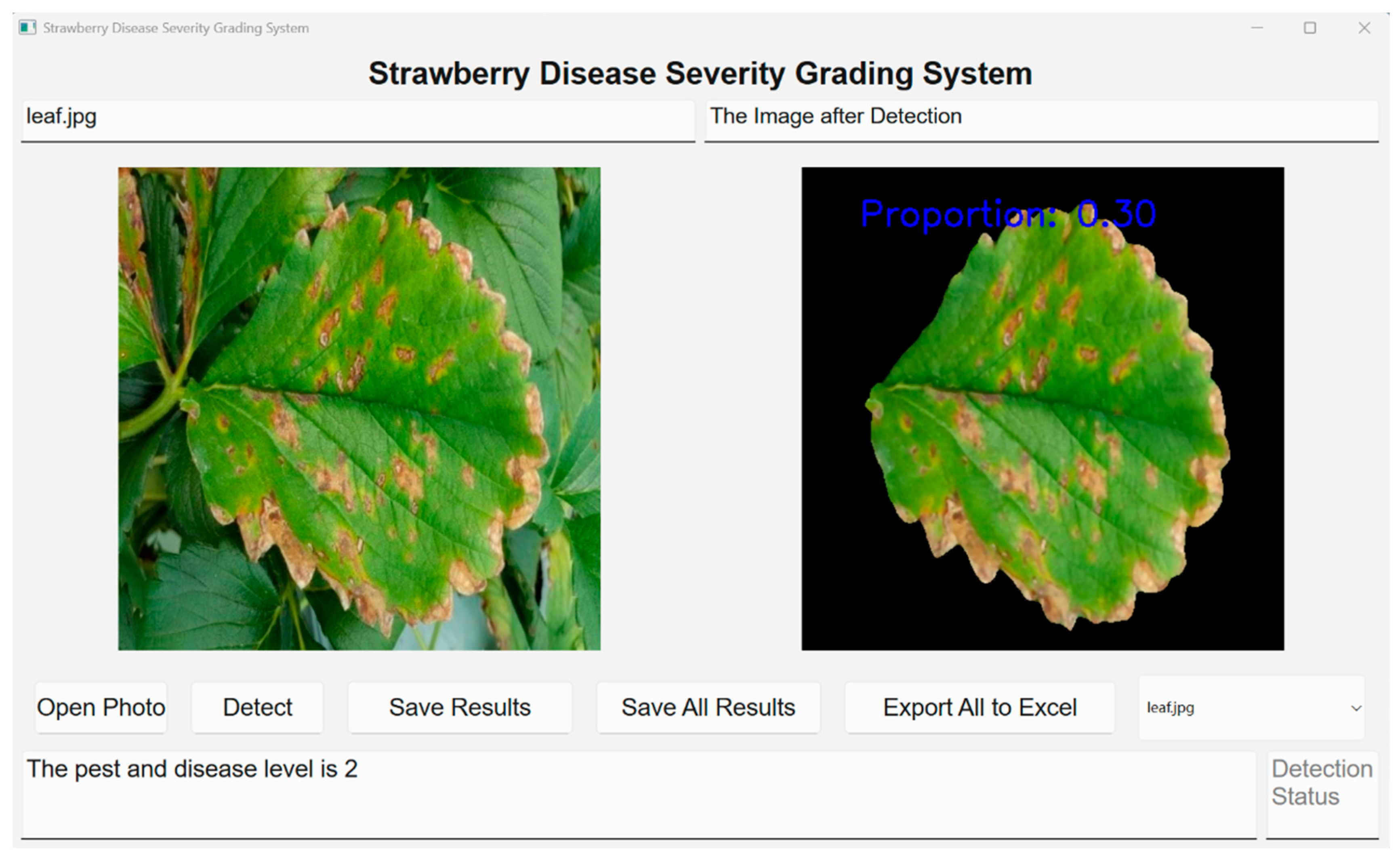 Strawberry Disease Severity Grading System

Strawberry Disease Severity Grading System

leaf.jpg

The Image after Detection

Proportion: 0.30

Open Photo

Detect

Save Results

Save All Results

Export All to Excel

leaf.jpg

The pest and disease level is 2

Detection Status